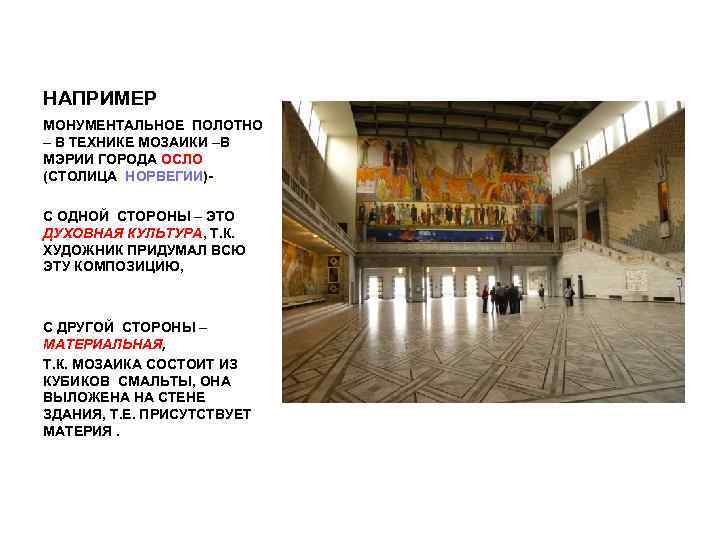 НАПРИМЕР

МОНУМЕНТАЛЬНОЕ ПОЛОТНО – В ТЕХНИКЕ МОЗАИКИ –В МЭРИИ ГОРОДА ОСЛО (СТОЛИЦА НОРВЕГИИ)-

С ОДНОЙ СТОРОНЫ – ЭТО ДУХОВНАЯ КУЛЬТУРА, Т.К. ХУДОЖНИК ПРИДУМАЛ ВСЮ ЭТУ КОМПОЗИЦИЮ,

С ДРУГОЙ СТОРОНЫ – МАТЕРИАЛЬНАЯ,
Т.К. МОЗАИКА СОСТОИТ ИЗ КУБИКОВ СМАЛЬТЫ, ОНА ВЫЛОЖЕНА НА СТЕНЕ ЗДАНИЯ, Т.Е. ПРИСУТСТВУЕТ МАТЕРИЯ .